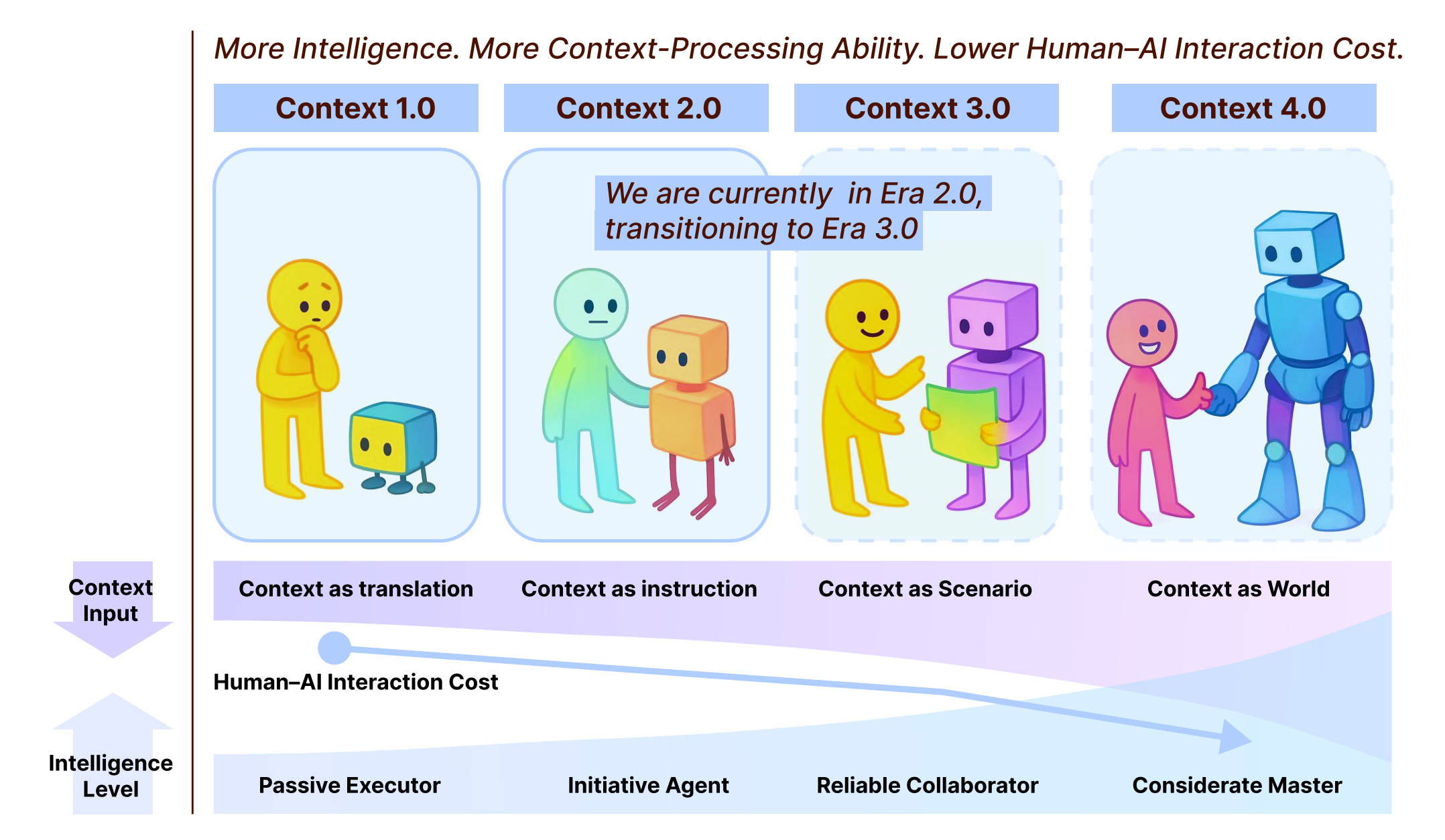 More Intelligence. More Context-Processing Ability. Lower Human–AI Interaction Cost.

Context 1.0

Context 2.0

Context 3.0

Context 4.0

We are currently in Era 2.0, transitioning to Era 3.0

Context Input

Context as translation

Context as instruction

Context as Scenario

Context as World

Human–AI Interaction Cost

Intelligence Level

Passive Executor

Initiative Agent

Reliable Collaborator

Considerate Master